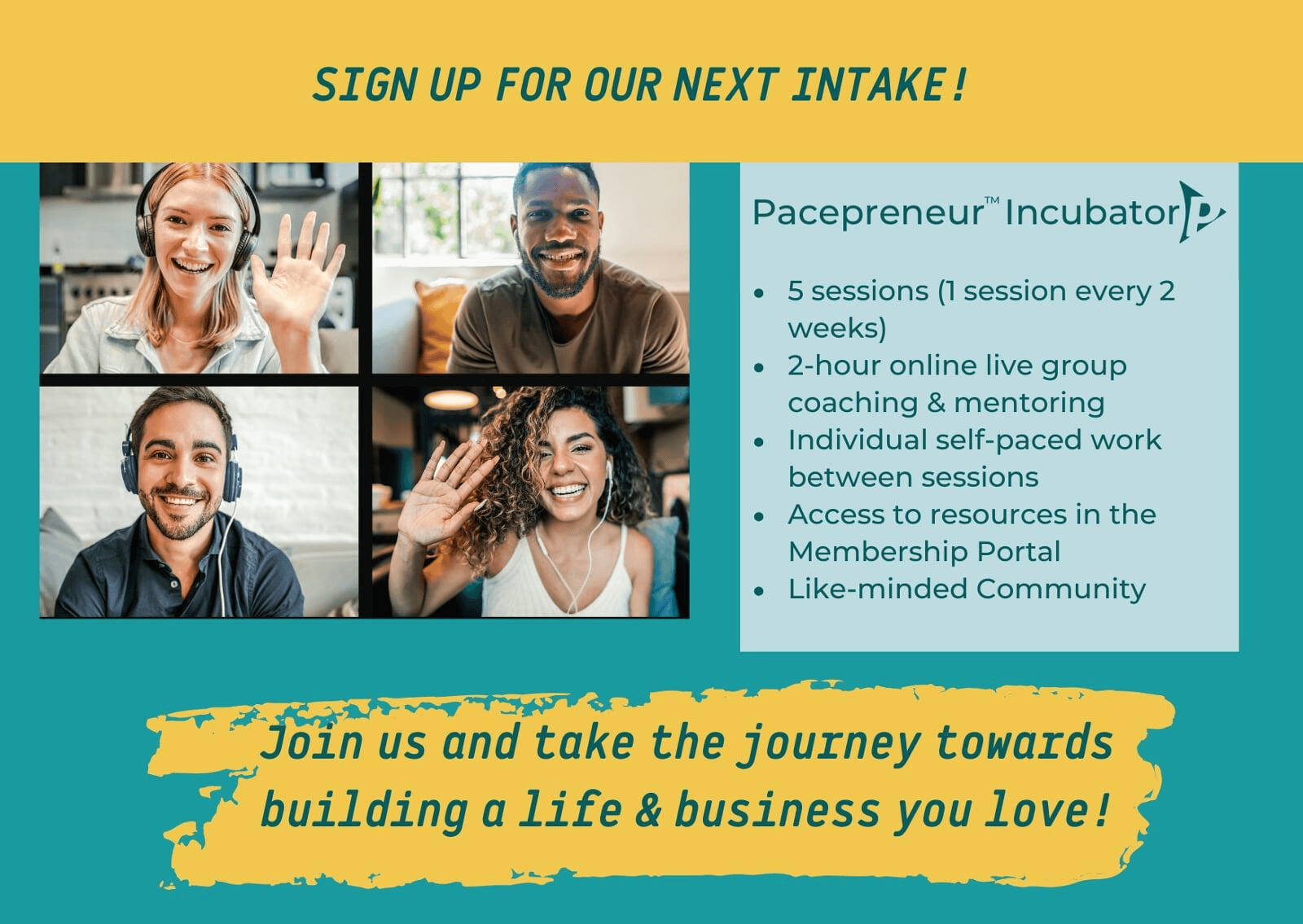 SIGN UP FOR OUR NEXT INTAKE!

Pacepreneur™ Incubator

- 5 sessions (1 session every 2 weeks)
- 2-hour online live group coaching & mentoring
- Individual self-paced work between sessions
- Access to resources in the Membership Portal
- Like-minded Community

Join us and take the journey towards building a life & business you love!